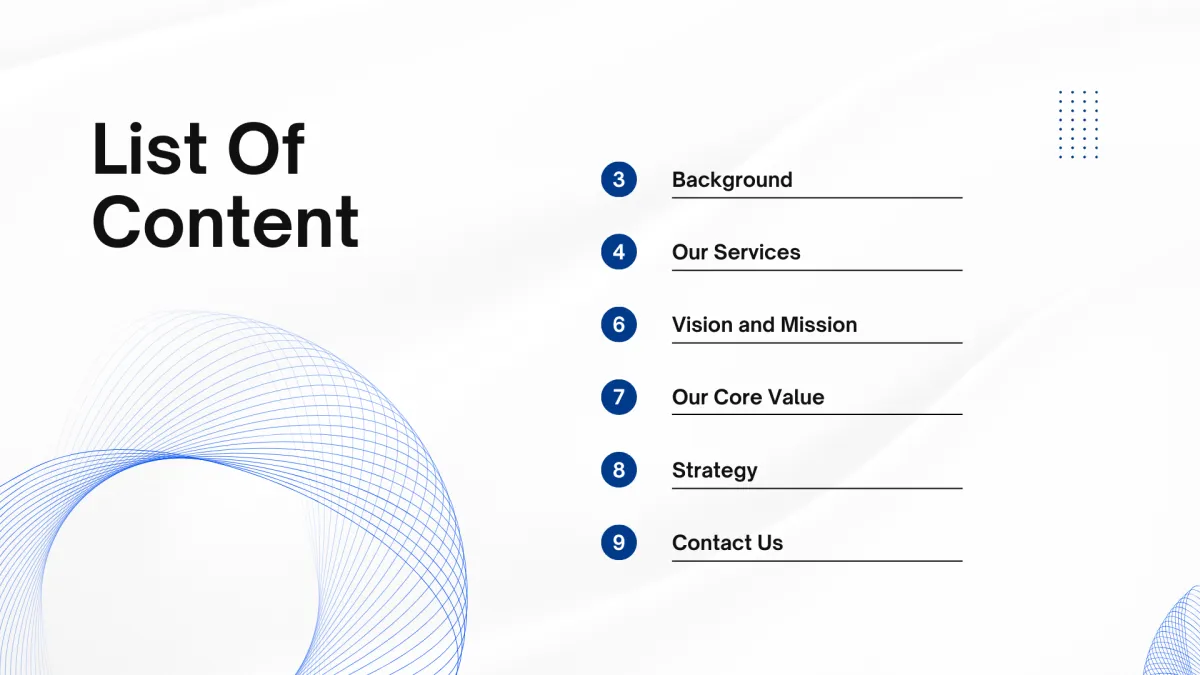 List Of Content

3 Background

4 Our Services

6 Vision and Mission

7 Our Core Value

8 Strategy

9 Contact Us